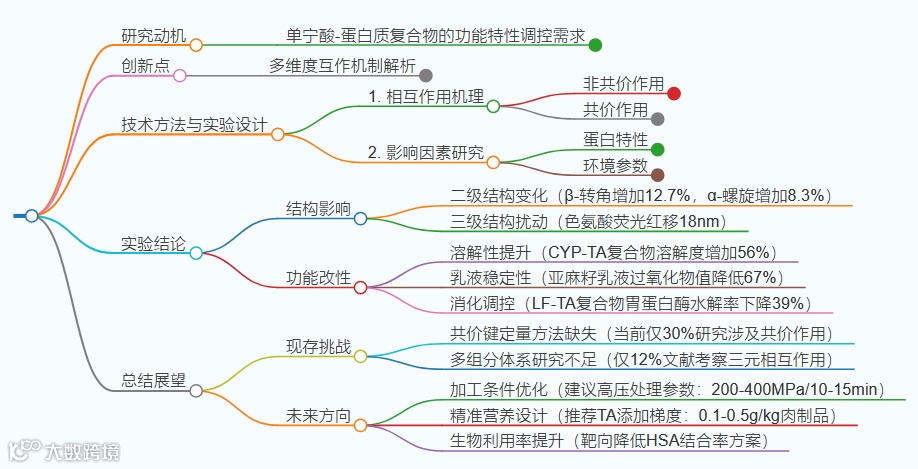 研究动机
单宁酸-蛋白质复合物的功能特性调控需求

创新点
多维度互作机制解析

技术方法与实验设计
1. 相互作用机理
非共价作用
共价作用
2. 影响因素研究
蛋白特性
环境参数

实验结论
结构影响
二级结构变化（β-转角增加12.7%，α-螺旋增加8.3%）
三级结构扰动（色氨酸荧光红移18nm）
功能改性
溶解性提升（CYP-TA复合物溶解度增加56%）
乳液稳定性（亚麻籽乳液过氧化物值降低67%）
消化调控（LF-TA复合物胃蛋白酶水解率下降39%）

总结展望
现存挑战
共价键定量方法缺失（当前仅30%研究涉及共价作用）
多组分体系研究不足（仅12%文献考察三元相互作用）
未来方向
加工条件优化（建议高压处理参数：200-400MPa/10-15min）
精准营养设计（推荐TA添加梯度：0.1-0.5g/kg肉制品）
生物利用率提升（靶向降低HSA结合率方案）

大数跨境